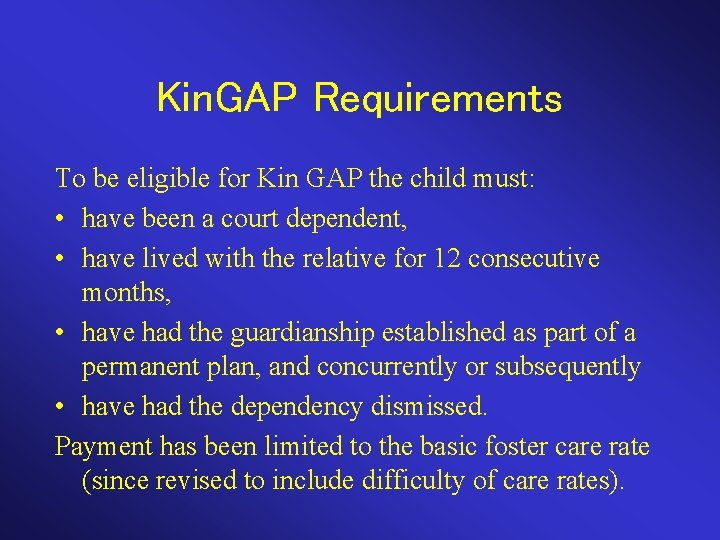 KinGAP Requirements

To be eligible for Kin GAP the child must:

• have been a court dependent,

• have lived with the relative for 12 consecutive months,

• have had the guardianship established as part of a permanent plan, and concurrently or subsequently

• have had the dependency dismissed.

Payment has been limited to the basic foster care rate (since revised to include difficulty of care rates).